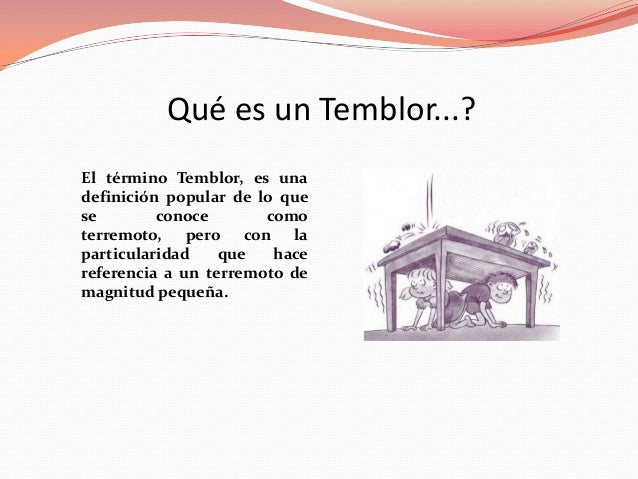 Qué es un Temblor...?

El término Temblor, es una definición popular de lo que se conoce como terremoto, pero con la particularidad que hace referencia a un terremoto de magnitud pequeña.